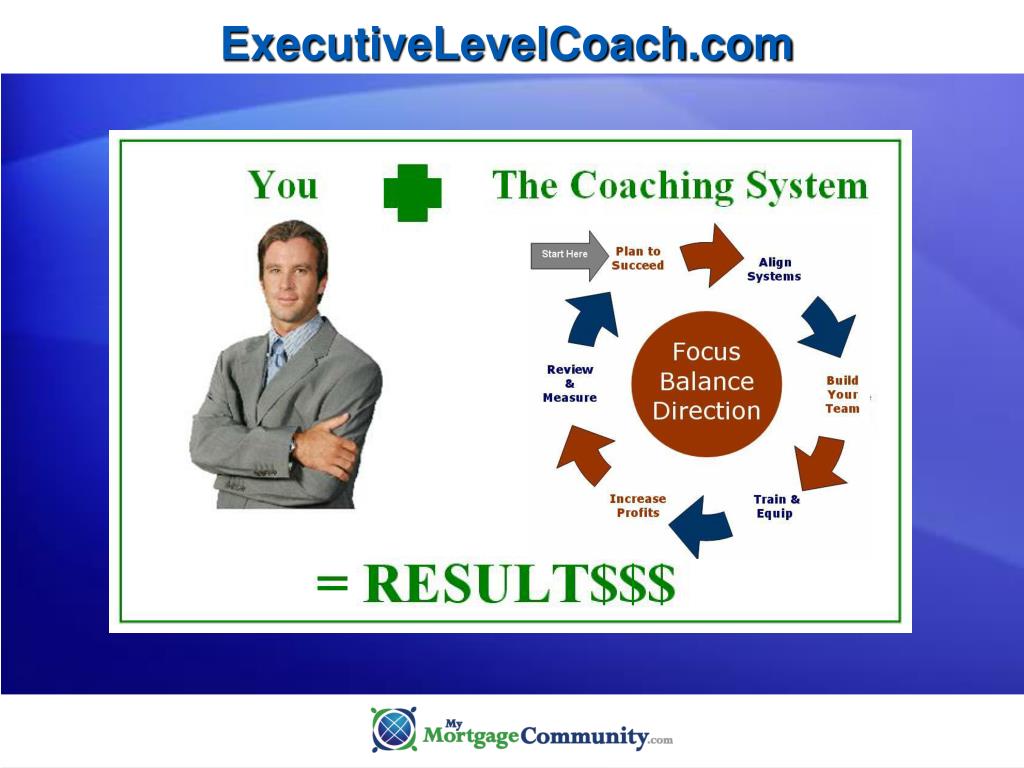 ExecutiveLevelCoach.com

You

The Coaching System

Start Here

Plan to Succeed

Align Systems

Build Your Team

Train & Equip

Increase Profits

Review & Measure

Focus Balance Direction

= RESULT$$$

My MortgageCommunity.com